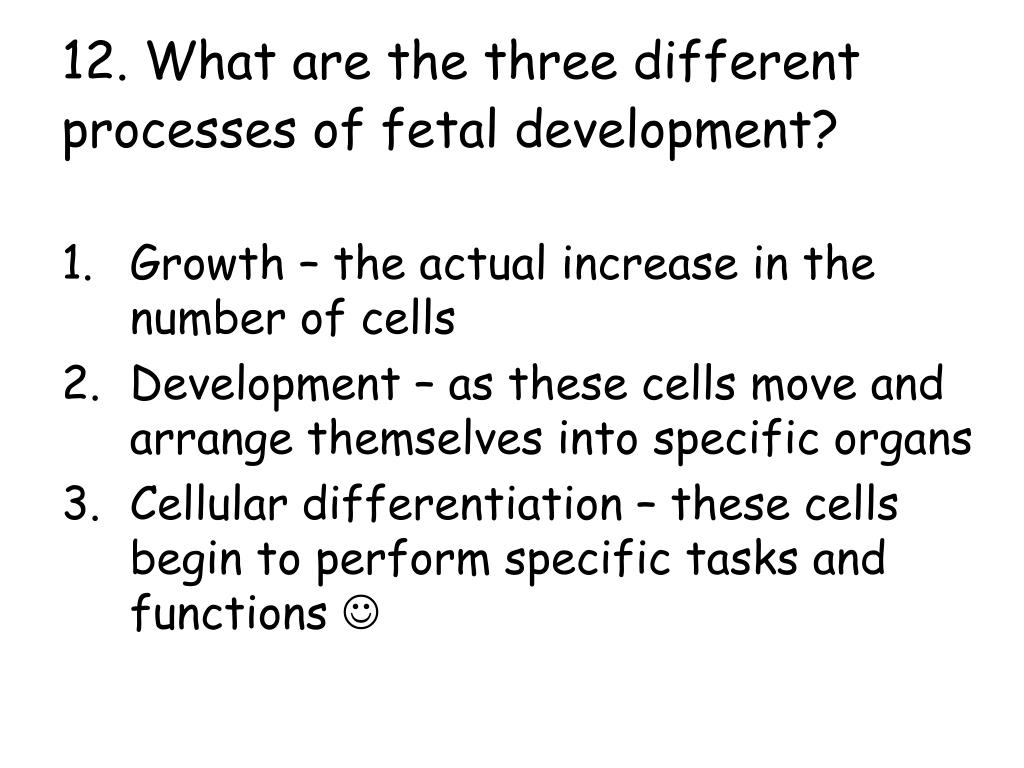 12. What are the three different processes of fetal development?

1. Growth – the actual increase in the number of cells
2. Development – as these cells move and arrange themselves into specific organs
3. Cellular differentiation – these cells begin to perform specific tasks and functions ☺